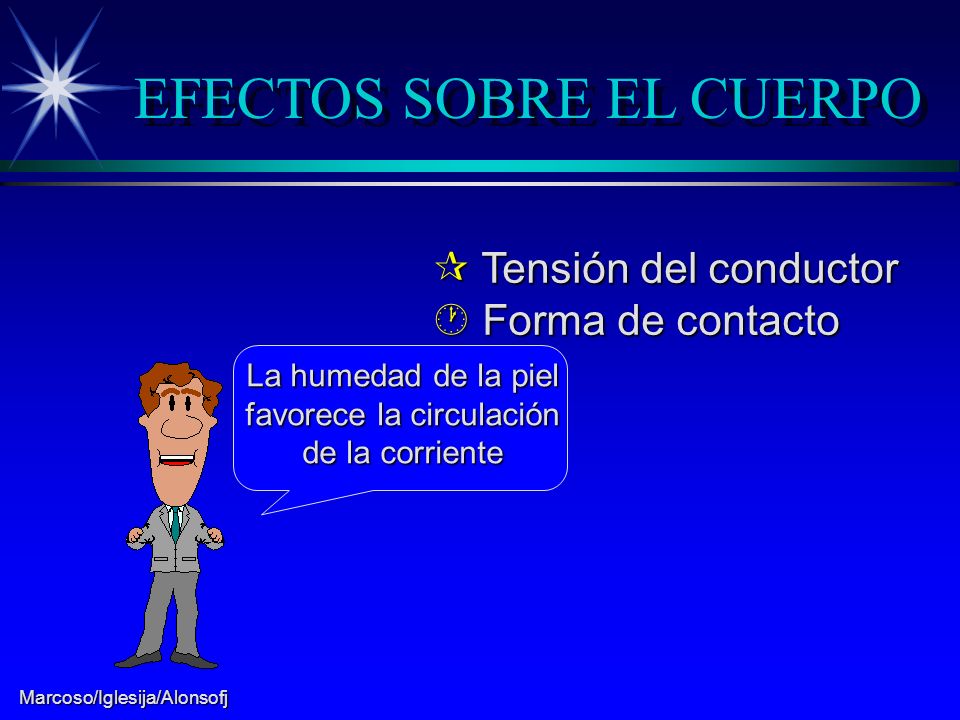 EFECTOS SOBRE EL CUERPO

Tensión del conductor
Forma de contacto

La humedad de la piel favorece la circulación de la corriente

Marcoso/Iglesija/Alonsofj